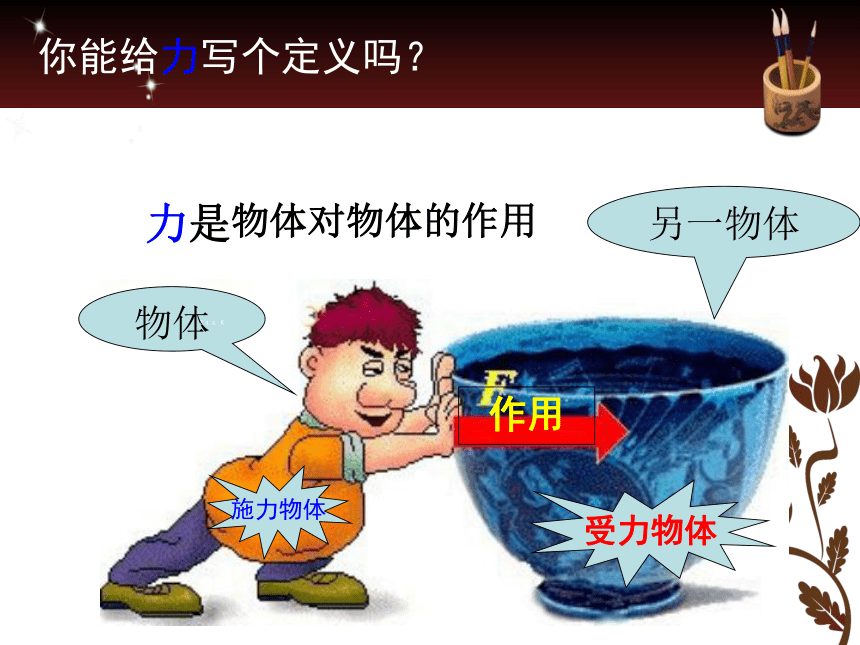 你能给力写个定义吗？

力是物体对物体的作用

另一物体

物体

F

作用

施力物体

受力物体